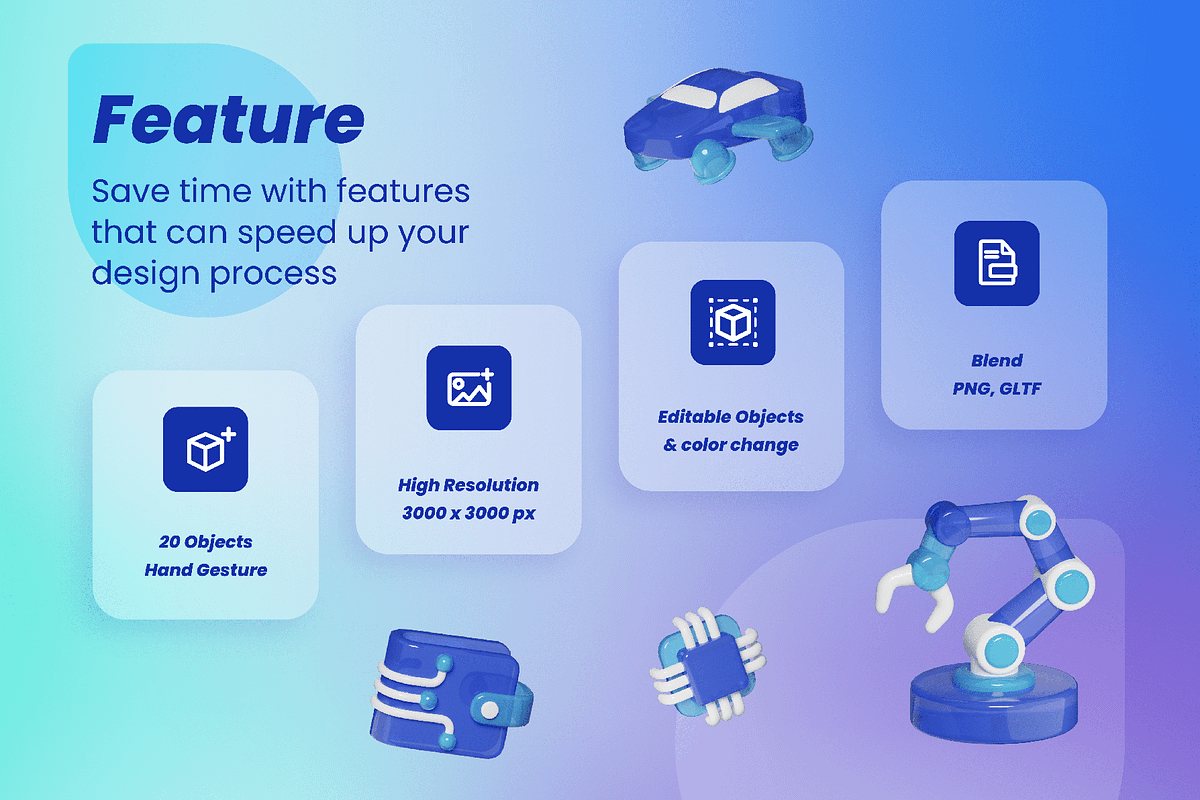 Feature

Save time with features that can speed up your design process

20 Objects
Hand Gesture

High Resolution
3000 x 3000 px

Editable Objects
& color change

Blend
PNG, GLTF